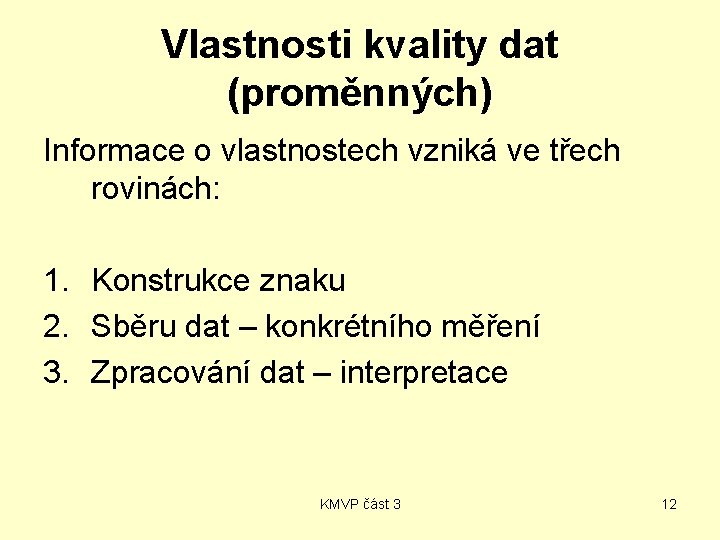 Vlastnosti kvality dat (proměnných)

Informace o vlastnostech vzniká ve třech rovinách:

1. Konstrukce znaku
2. Sběru dat – konkrétního měření
3. Zpracování dat – interpretace

KMVP část 3

12